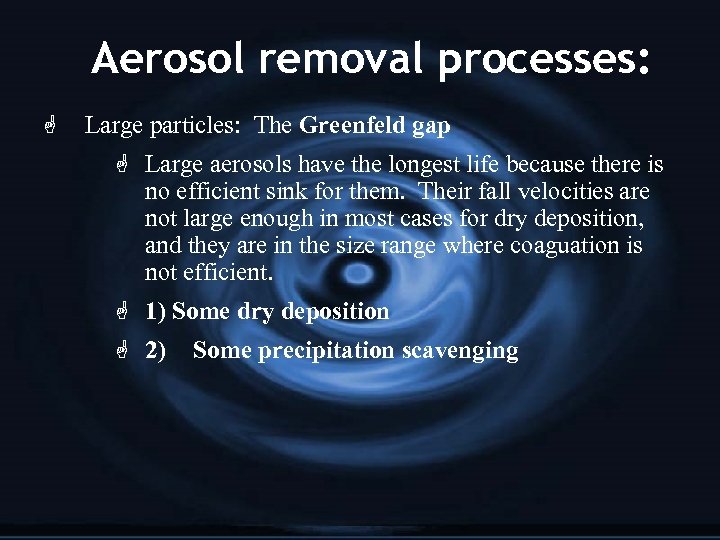 Aerosol removal processes:

Large particles: The Greenfeld gap

Large aerosols have the longest life because there is no efficient sink for them. Their fall velocities are not large enough in most cases for dry deposition, and they are in the size range where coaguation is not efficient.

1) Some dry deposition

2) Some precipitation scavenging